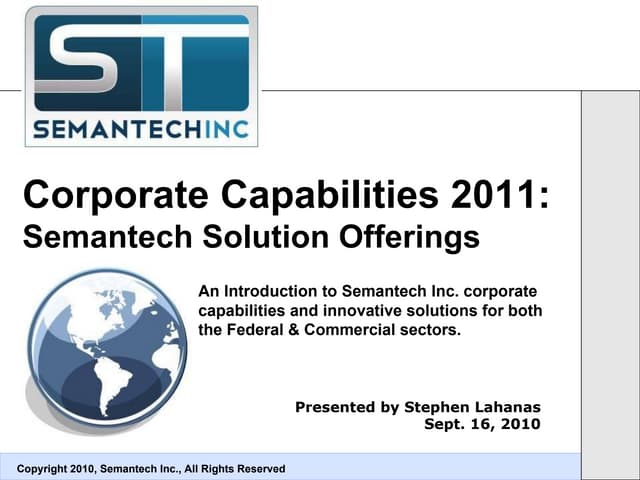 ST
SEMANTECHINC

Corporate Capabilities 2011:
Semantech Solution Offerings

An Introduction to Semantech Inc. corporate capabilities and innovative solutions for both the Federal & Commercial sectors.

Presented by Stephen Lahanas
Sept. 16, 2010

Copyright 2010, Semantech Inc., All Rights Reserved